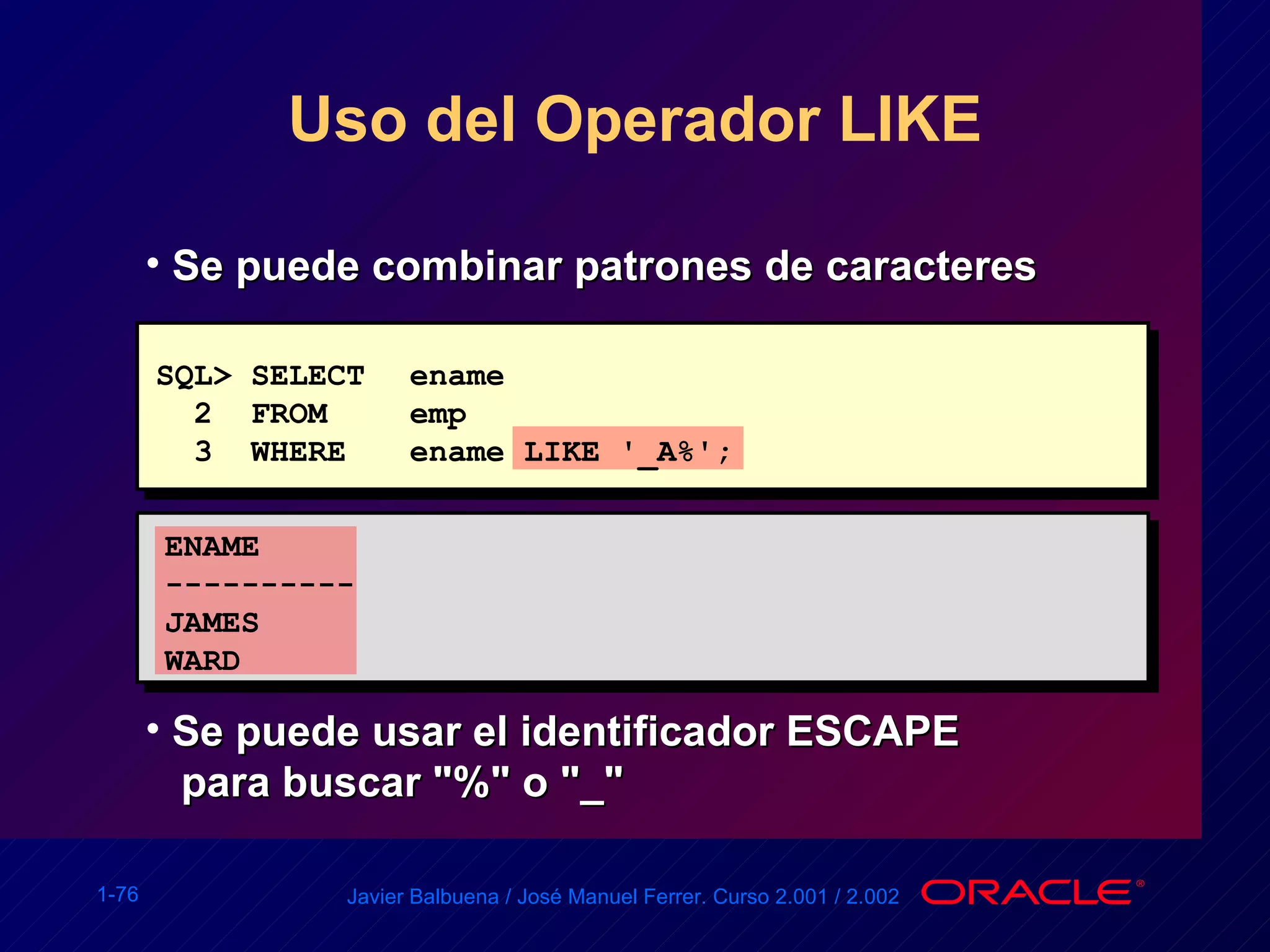 Uso del Operador LIKE

• Se puede combinar patrones de caracteres

SQL> SELECT ename
  2 FROM emp
  3 WHERE ename LIKE '_A%';

ENAME
----------
JAMES
WARD

• Se puede usar el identificador ESCAPE para buscar "%" o "_"

1-76

Javier Balbuena / José Manuel Ferrer. Curso 2.001 / 2.002

ORACLE®